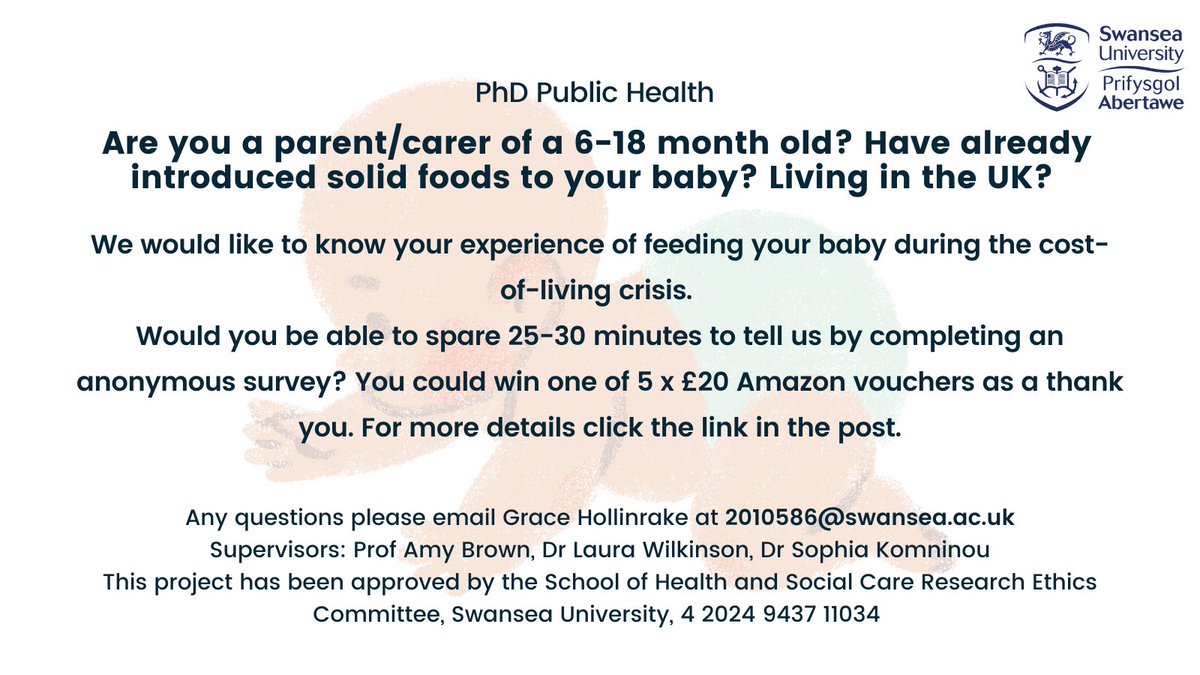 Swansea University
Prifysgol Abertawe

PhD Public Health

Are you a parent/carer of a 6-18 month old? Have already introduced solid foods to your baby? Living in the UK?

We would like to know your experience of feeding your baby during the cost-of-living crisis.
Would you be able to spare 25-30 minutes to tell us by completing an anonymous survey? You could win one of 5 x £20 Amazon vouchers as a thank you. For more details click the link in the post.

Any questions please email Grace Hollinrake at 2010586@swansea.ac.uk
Supervisors: Prof Amy Brown, Dr Laura Wilkinson, Dr Sophia Komninou
This project has been approved by the School of Health and Social Care Research Ethics Committee, Swansea University, 4 2024 9437 11034